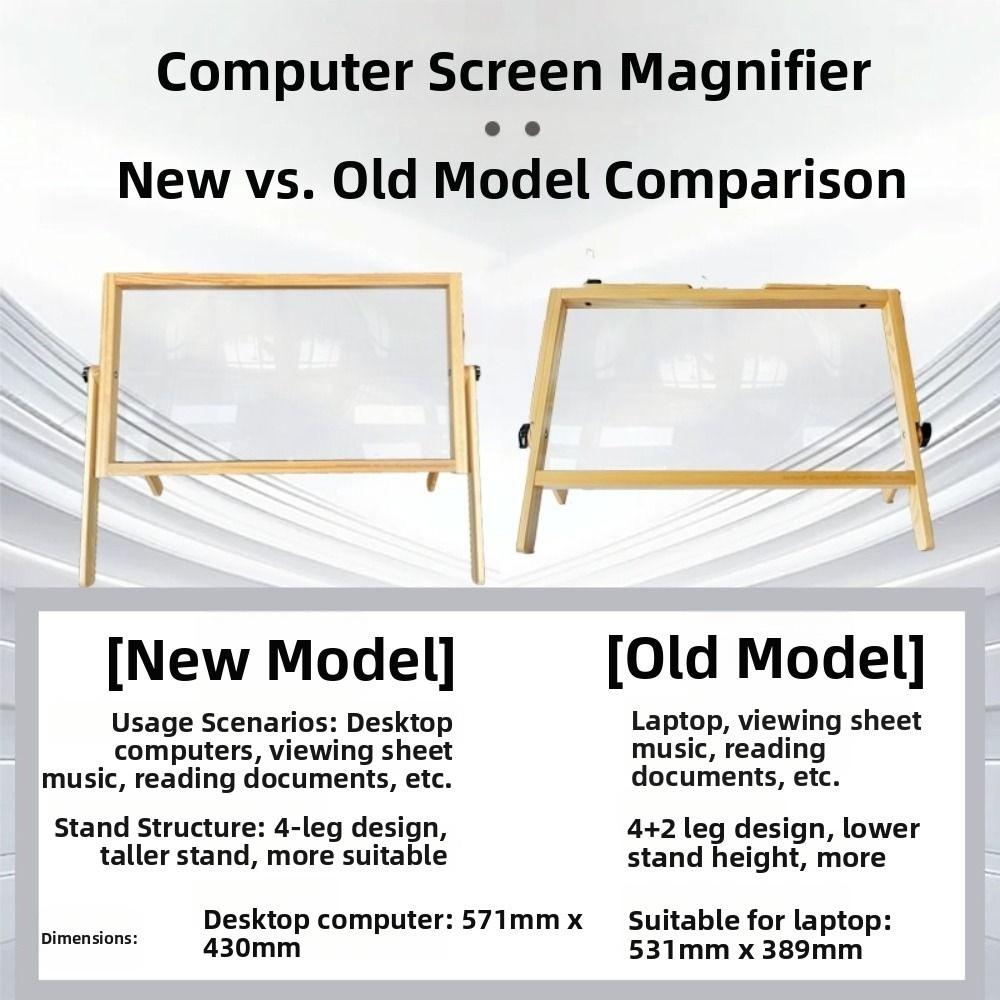 Computer Screen Magnifier

New vs. Old Model Comparison

[New Model]

Usage Scenarios: Desktop computers, viewing sheet music, reading documents, etc.

Stand Structure: 4-leg design, taller stand, more suitable

Dimensions: Desktop computer: 571mm x 430mm

[Old Model]

Laptop, viewing sheet music, reading documents, etc.

4+2 leg design, lower stand height, more

Suitable for laptop: 531mm x 389mm